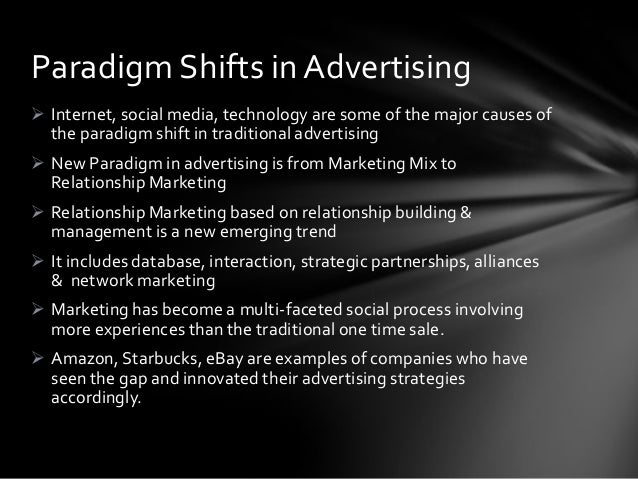 Paradigm Shifts in Advertising

➢ Internet, social media, technology are some of the major causes of the paradigm shift in traditional advertising

➢ New Paradigm in advertising is from Marketing Mix to Relationship Marketing

➢ Relationship Marketing based on relationship building & management is a new emerging trend

➢ It includes database, interaction, strategic partnerships, alliances & network marketing

➢ Marketing has become a multi-faceted social process involving more experiences than the traditional one time sale.

➢ Amazon, Starbucks, eBay are examples of companies who have seen the gap and innovated their advertising strategies accordingly.